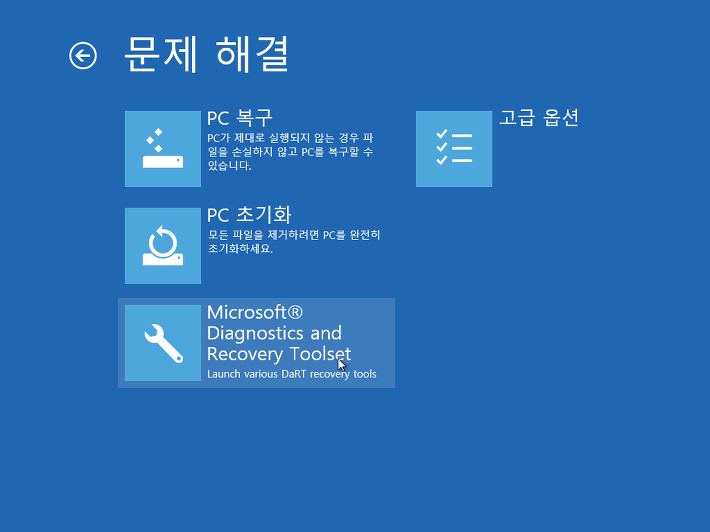 문제 해결

PC 복구
PC가 제대로 실행되지 않는 경우 파일을 손실하지 않고 PC를 복구할 수 있습니다.

PC 초기화
모든 파일을 제거하려면 PC를 완전히 초기화하세요.

Microsoft® Diagnostics and Recovery Toolset
Launch various DaRT recovery tools

고급 옵션